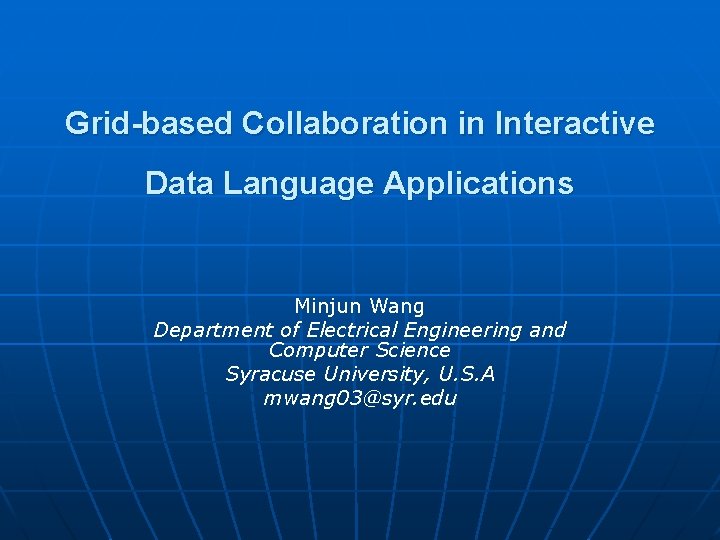 Grid-based Collaboration in Interactive Data Language Applications

Minjun Wang
Department of Electrical Engineering and Computer Science
Syracuse University, U.S.A
mwang03@syr.edu